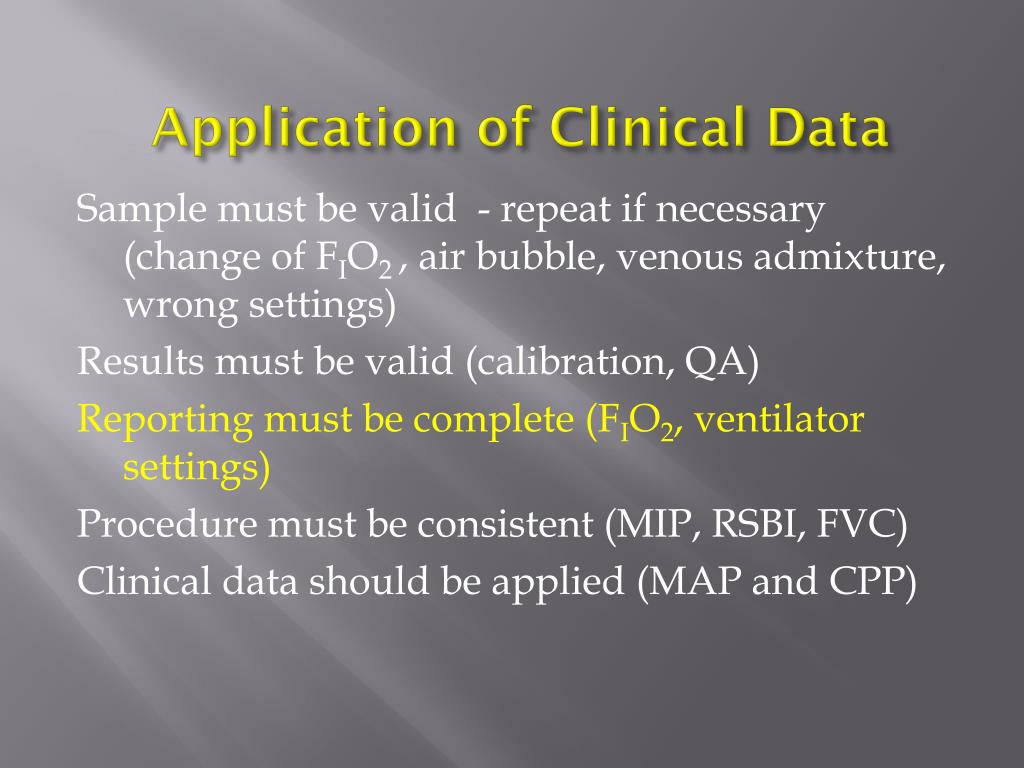 Application of Clinical Data

Sample must be valid - repeat if necessary (change of $F_IO_2$ , air bubble, venous admixture, wrong settings)

Results must be valid (calibration, QA)

Reporting must be complete ($F_IO_2$, ventilator settings)

Procedure must be consistent (MIP, RSBI, FVC)

Clinical data should be applied (MAP and CPP)